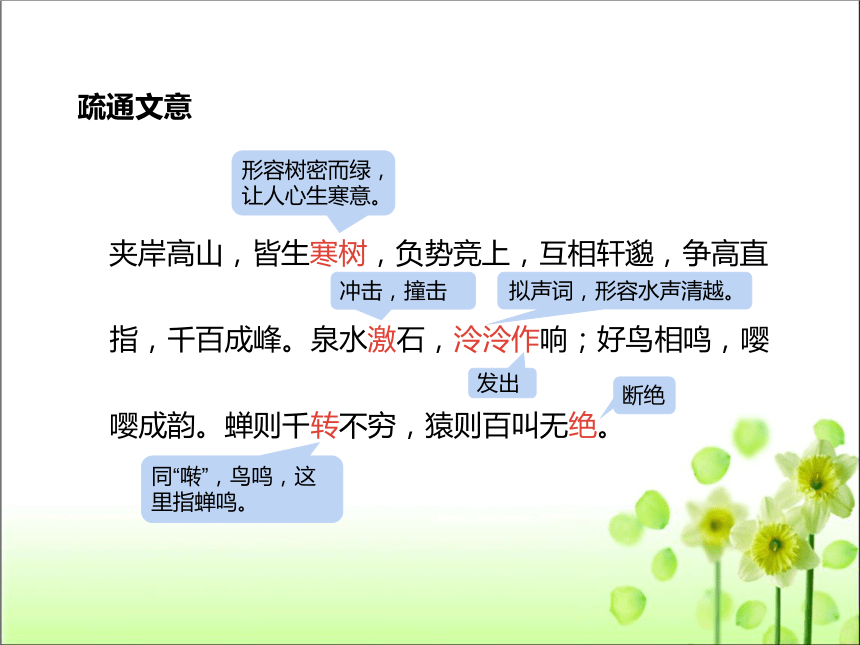 疏通文意

形容树密而绿，让人心生寒意。

夹岸高山，皆生寒树，负势竞上，互相轩邈，争高直指，千百成峰。泉水激石，泠泠作响；好鸟相鸣，嘤嘤成韵。蝉则千转不穷，猿则百叫无绝。

冲击，撞击

拟声词，形容水声清越。

发出

断绝

同“啭”，鸟鸣，这里指蝉鸣。